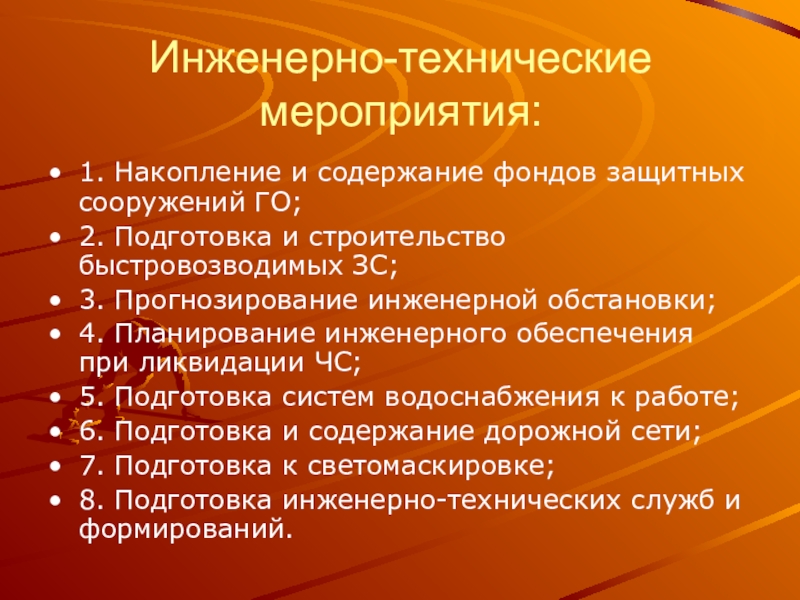 Инженерно-технические мероприятия:

• 1. Накопление и содержание фондов защитных сооружений ГО;
• 2. Подготовка и строительство быстровозводимых ЗС;
• 3. Прогнозирование инженерной обстановки;
• 4. Планирование инженерного обеспечения при ликвидации ЧС;
• 5. Подготовка систем водоснабжения к работе;
• 6. Подготовка и содержание дорожной сети;
• 7. Подготовка к светомаскировке;
• 8. Подготовка инженерно-технических служб и формирований.